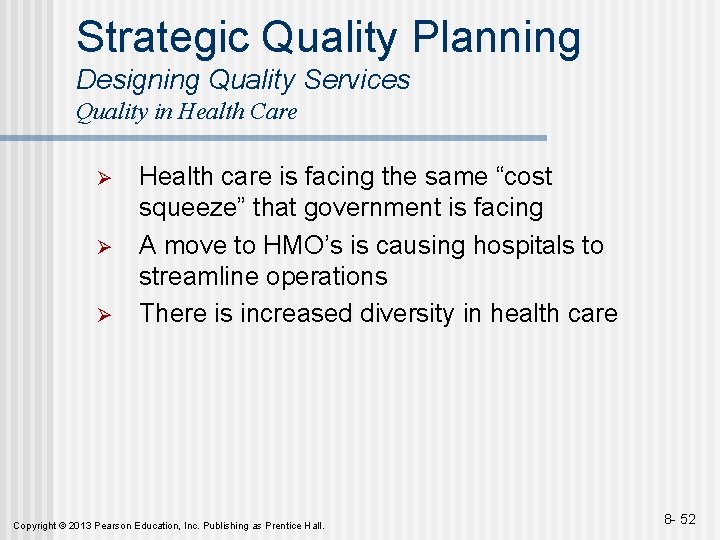 Strategic Quality Planning
Designing Quality Services
Quality in Health Care

➢ Health care is facing the same “cost squeeze” that government is facing
➢ A move to HMO’s is causing hospitals to streamline operations
➢ There is increased diversity in health care

Copyright © 2013 Pearson Education, Inc. Publishing as Prentice Hall.

8- 52